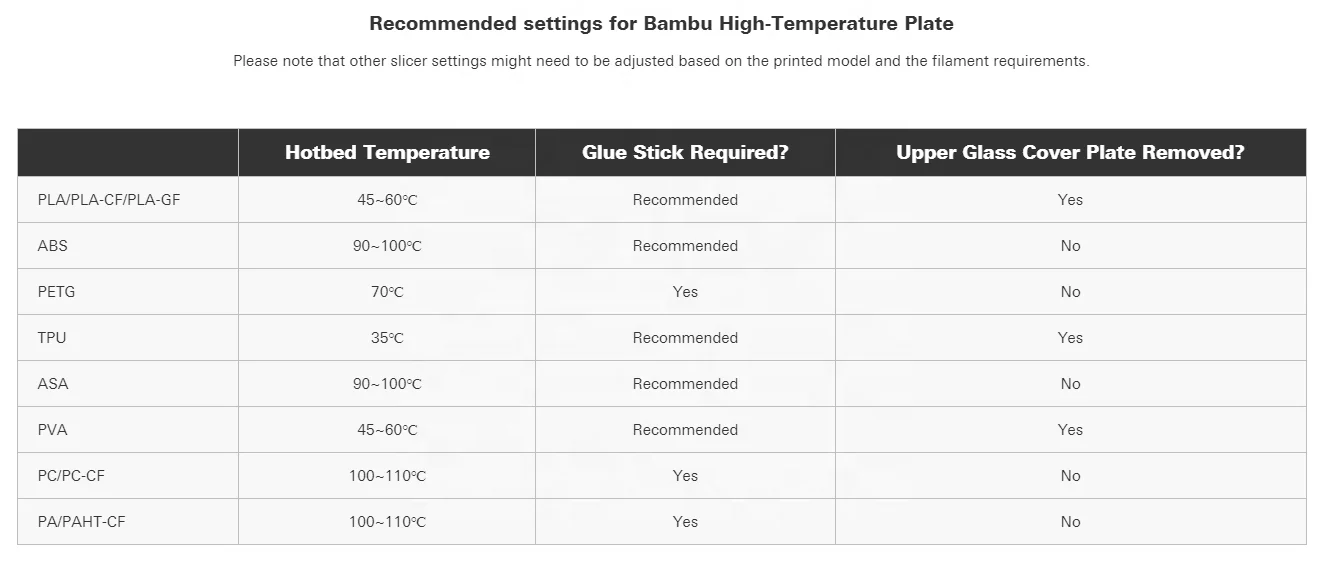 Recommended settings for Bambu High-Temperature Plate

Please note that other slicer settings might need to be adjusted based on the printed model and the filament requirements.

| | Hotbed Temperature | Glue Stick Required? | Upper Glass Cover Plate Removed? |
|---|---|---|---|
| PLA/PLA-CF/PLA-GF | 45~60℃ | Recommended | Yes |
| ABS | 90~100℃ | Recommended | No |
| PETG | 70℃ | Yes | No |
| TPU | 35℃ | Recommended | Yes |
| ASA | 90~100℃ | Recommended | No |
| PVA | 45~60℃ | Recommended | Yes |
| PC/PC-CF | 100~110℃ | Yes | No |
| PA/PAHT-CF | 100~110℃ | Yes | No |